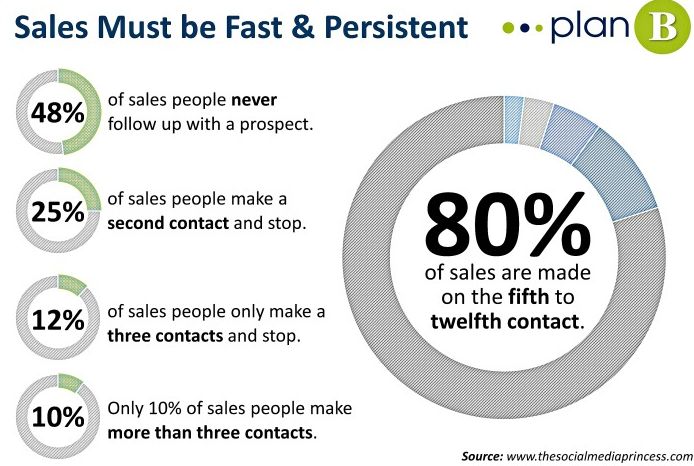 Sales Must be Fast & Persistent

plan B

48%
of sales people never follow up with a prospect.

25%
of sales people make a second contact and stop.

12%
of sales people only make a three contacts and stop.

10%
Only 10% of sales people make more than three contacts.

80%
of sales are made on the fifth to twelfth contact.

Source: www.thesocialmediaprincess.com